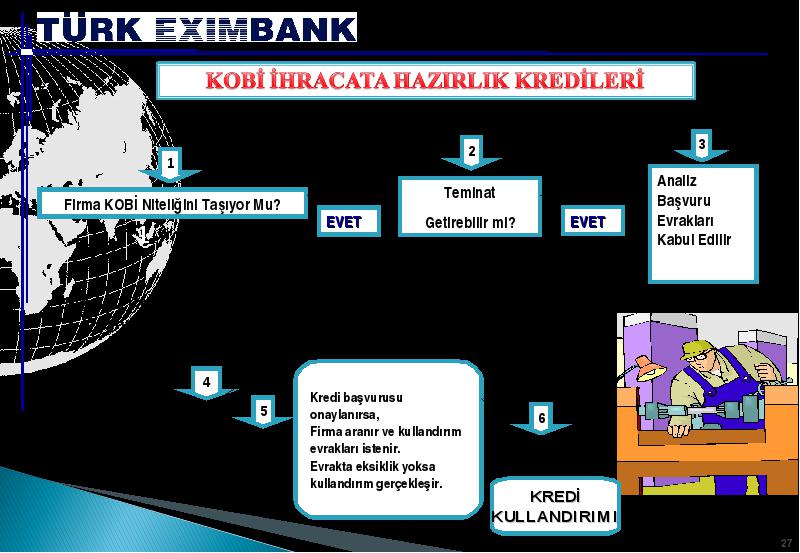 TÜRK EXIMBANK

KOBİ İHRACATA HAZIRLIK KREDİLERİ

1

Firma KOBİ Niteliğini Taşıyor Mu?

EVET

2

Teminat Getirebilir mi?

EVET

3

Analiz Başvuru Evrakları Kabul Edilir

4

5

Kredi başvurusu onaylanırsa, Firma aranır ve kullandırım evrakları istenir. Evrakta eksiklik yoksa kullandırım gerçekleşir.

6

KREDİ KULLANDIRIMI

27